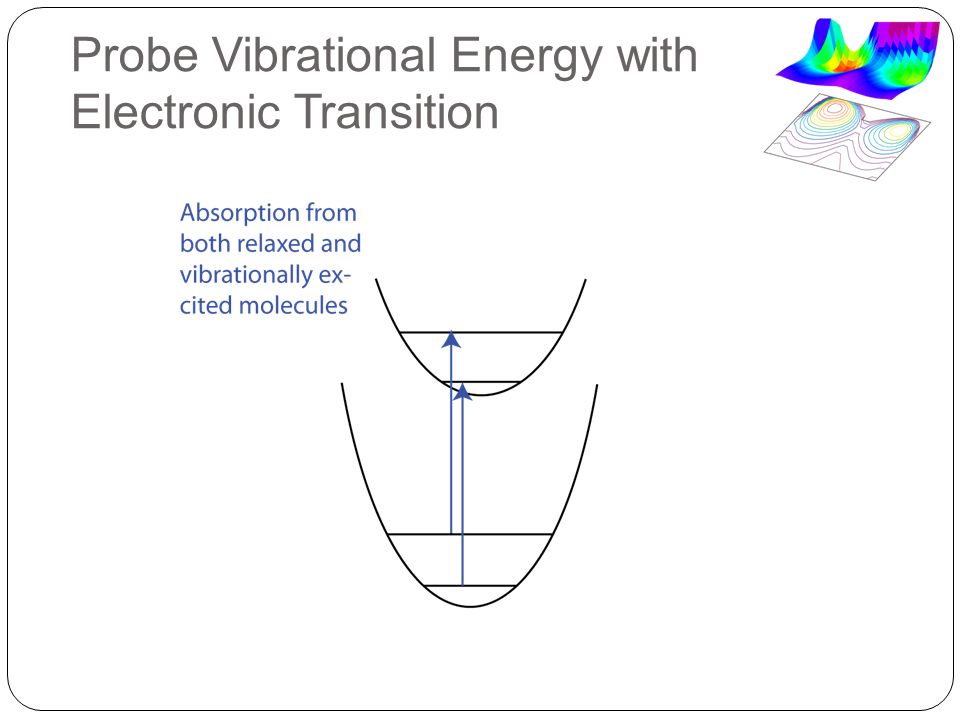 Probe Vibrational Energy with Electronic Transition

Absorption from both relaxed and vibrationally excited molecules